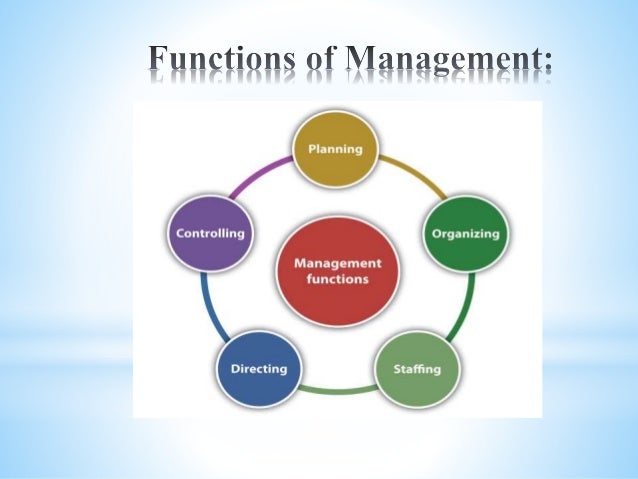 Functions of Management:

Planning

Organizing

Staffing

Directing

Controlling

Management functions